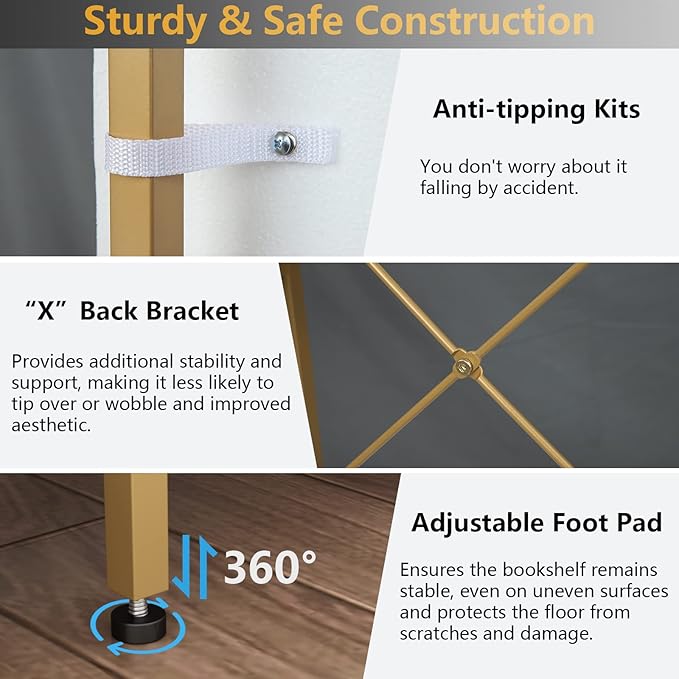 Sturdy & Safe Construction

Anti-tipping Kits

You don't worry about it falling by accident.

“X” Back Bracket

Provides additional stability and support, making it less likely to tip over or wobble and improved aesthetic.

360°

Adjustable Foot Pad

Ensures the bookshelf remains stable, even on uneven surfaces and protects the floor from scratches and damage.